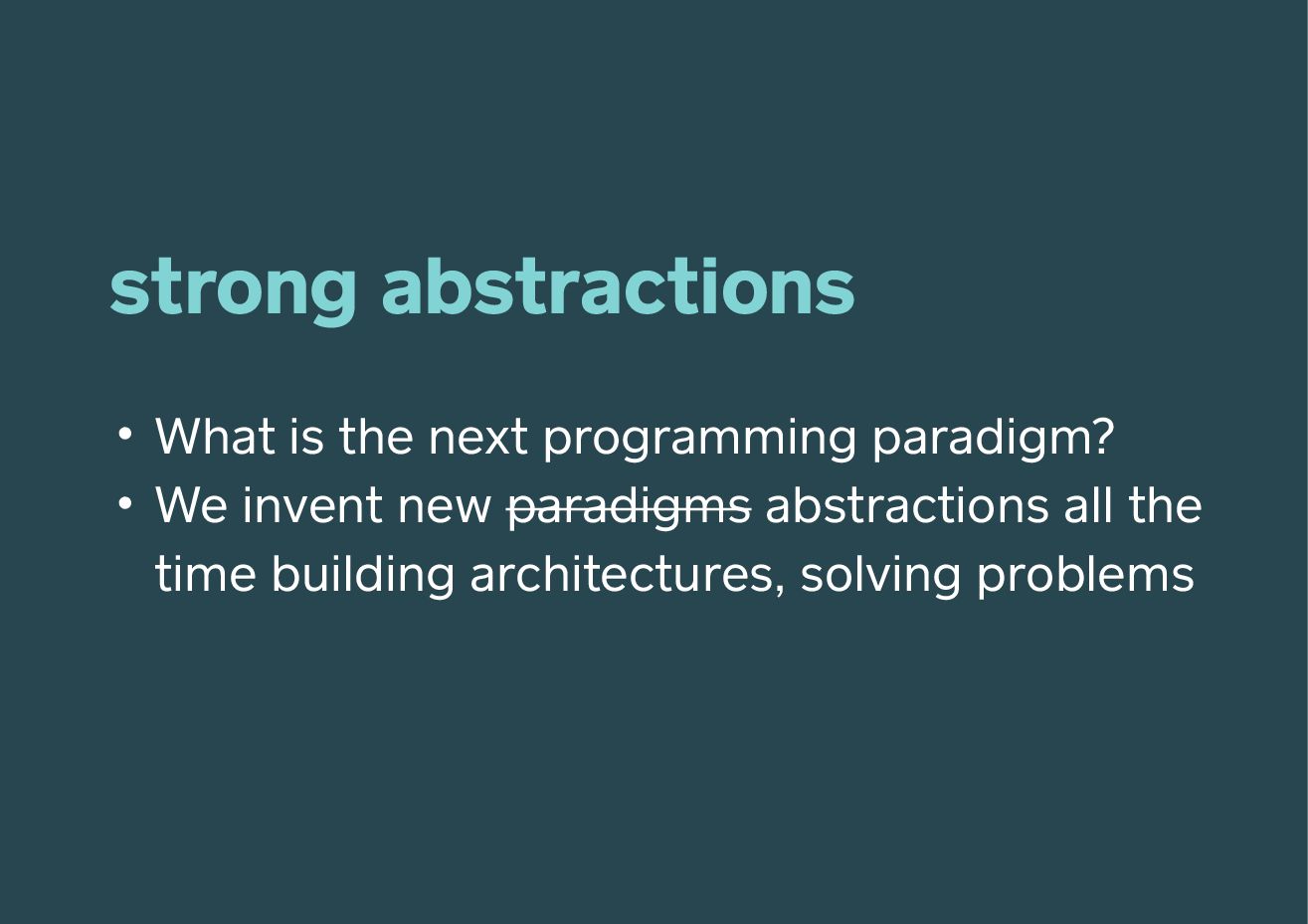 strong abstractions

• What is the next programming paradigm?
• We invent new ~~paradigms~~ abstractions all the time building architectures, solving problems